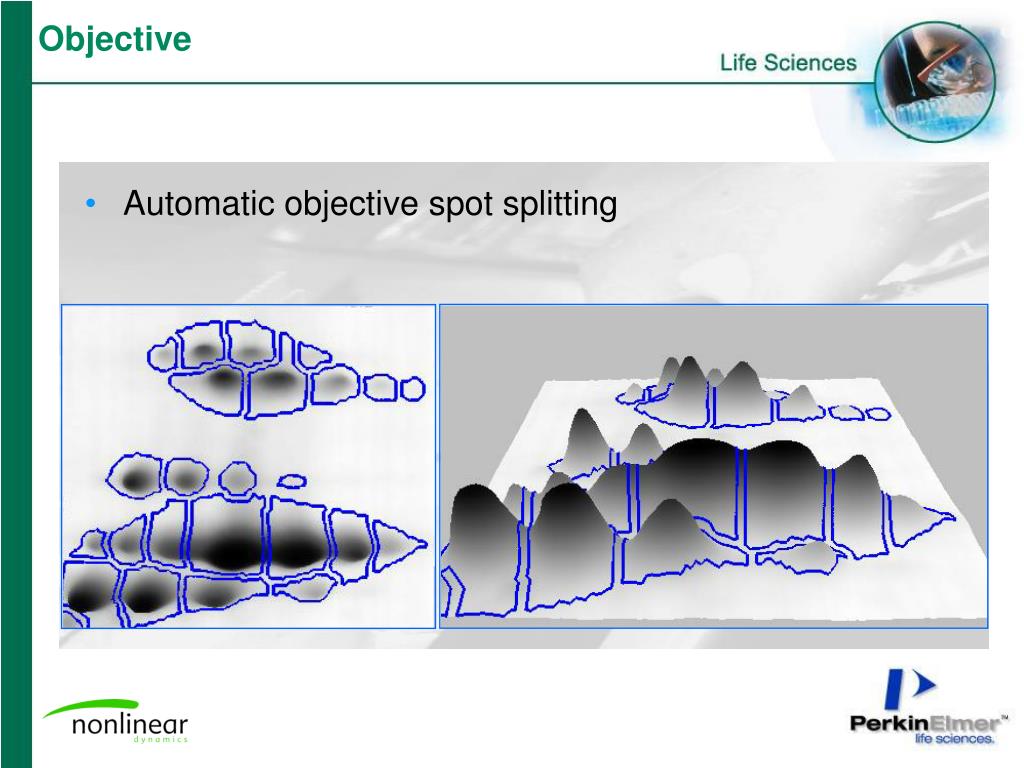 Objective

Life Sciences

• Automatic objective spot splitting

nonlinear
dynamics

PerkinElmer™
life sciences.